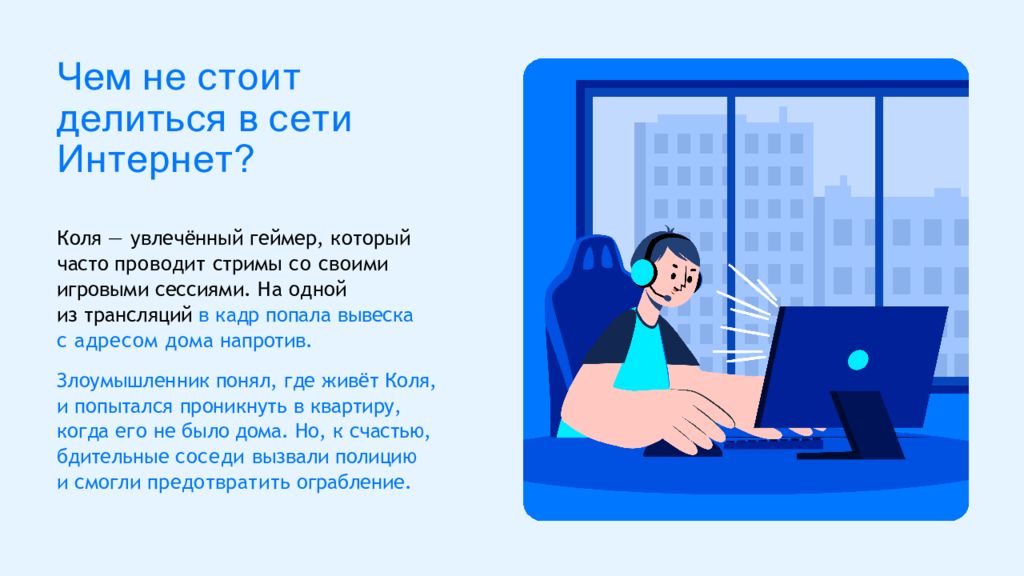 Чем не стоит делиться в сети Интернет?

Коля — увлечённый геймер, который часто проводит стримы со своими игровыми сессиями. На одной из трансляций в кадр попала вывеска с адресом дома напротив.

Злоумышленник понял, где живёт Коля, и попытался проникнуть в квартиру, когда его не было дома. Но, к счастью, бдительные соседи вызвали полицию и смогли предотвратить ограбление.